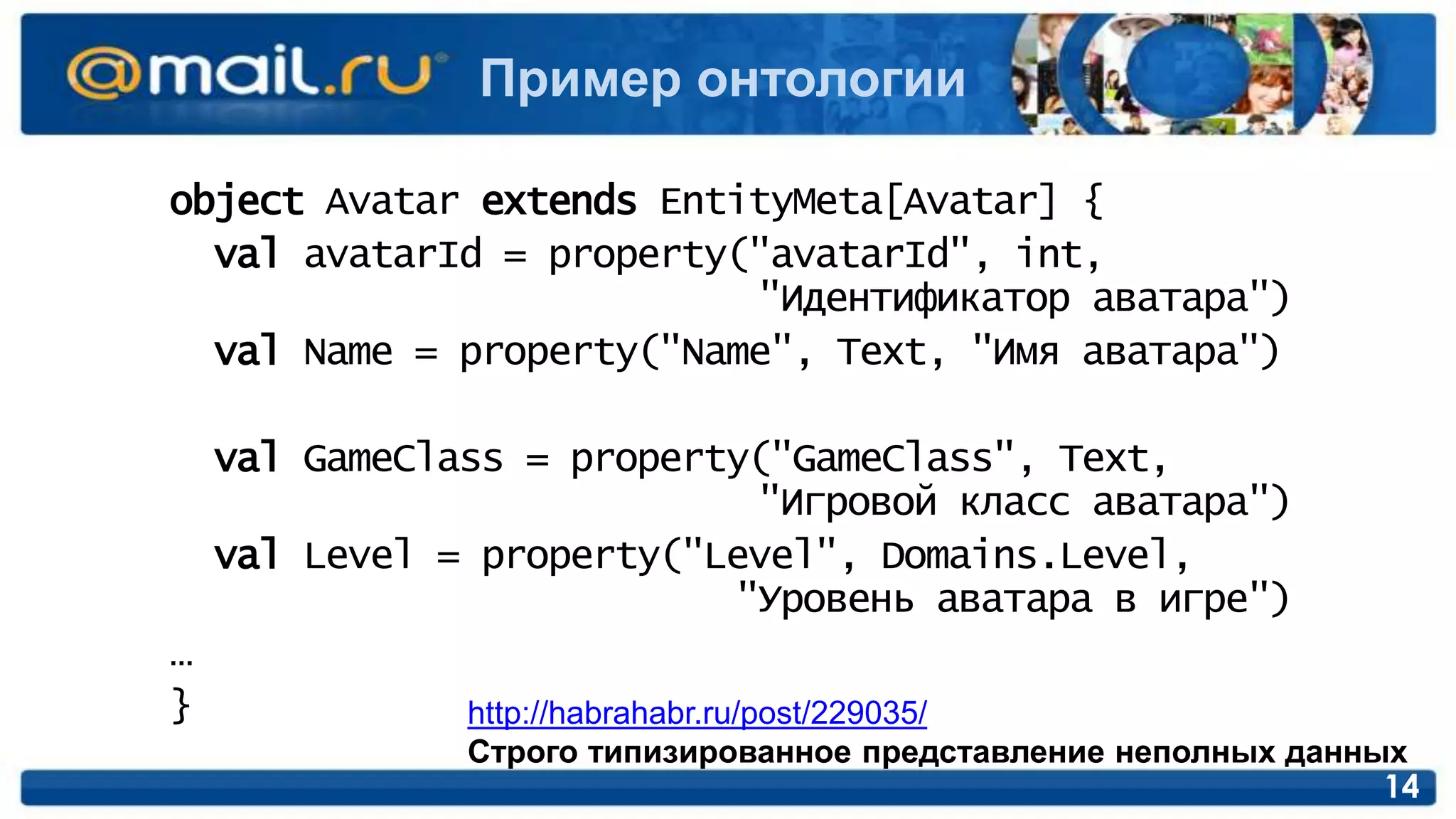 @mail.ru Пример онтологии

object Avatar extends EntityMeta[Avatar] {
val avatarId = property("avatarId", int, "Идентификатор аватара")
val Name = property("Name", Text, "Имя аватара")

val GameClass = property("GameClass", Text, "Игровой класс аватара")
val Level = property("Level", Domains.Level, "Уровень аватара в игре")
…
}

http://habrahabr.ru/post/229035/
Строго типизированное представление неполных данных

14